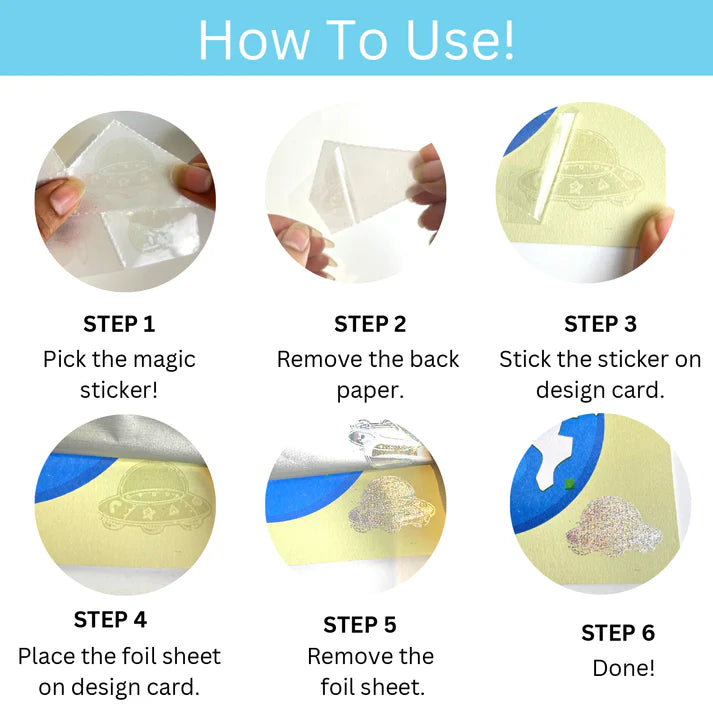 How To Use!

STEP 1
Pick the magic sticker!

STEP 2
Remove the back paper.

STEP 3
Stick the sticker on design card.

STEP 4
Place the foil sheet on design card.

STEP 5
Remove the foil sheet.

STEP 6
Done!